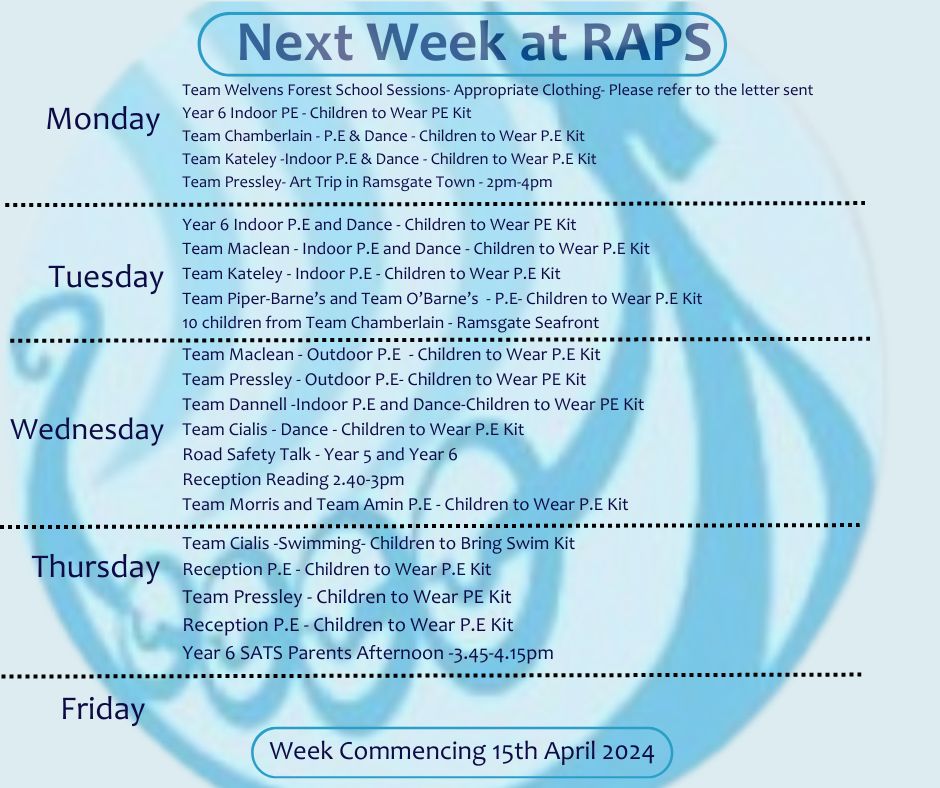 Next Week at RAPS

Monday
Team Welvens Forest School Sessions- Appropriate Clothing- Please refer to the letter sent
Year 6 Indoor PE - Children to Wear PE Kit
Team Chamberlain - P.E & Dance - Children to Wear P.E Kit
Team Kateley -Indoor P.E & Dance - Children to Wear P.E Kit
Team Pressley- Art Trip in Ramsgate Town - 2pm-4pm

Tuesday
Year 6 Indoor P.E and Dance - Children to Wear PE Kit
Team Maclean - Indoor P.E and Dance - Children to Wear P.E Kit
Team Kateley - Indoor P.E - Children to Wear P.E Kit
Team Piper-Barne's and Team O'Barne's - P.E- Children to Wear P.E Kit
10 children from Team Chamberlain - Ramsgate Seafront

Wednesday
Team Maclean - Outdoor P.E - Children to Wear P.E Kit
Team Pressley - Outdoor P.E- Children to Wear PE Kit
Team Dannell -Indoor P.E and Dance-Children to Wear PE Kit
Team Cialis - Dance - Children to Wear P.E Kit
Road Safety Talk - Year 5 and Year 6
Reception Reading 2.40-3pm
Team Morris and Team Amin P.E - Children to Wear P.E Kit

Thursday
Team Cialis -Swimming- Children to Bring Swim Kit
Reception P.E - Children to Wear P.E Kit
Team Pressley - Children to Wear PE Kit
Reception P.E - Children to Wear P.E Kit
Year 6 SATS Parents Afternoon -3.45-4.15pm

Friday

Week Commencing 15th April 2024